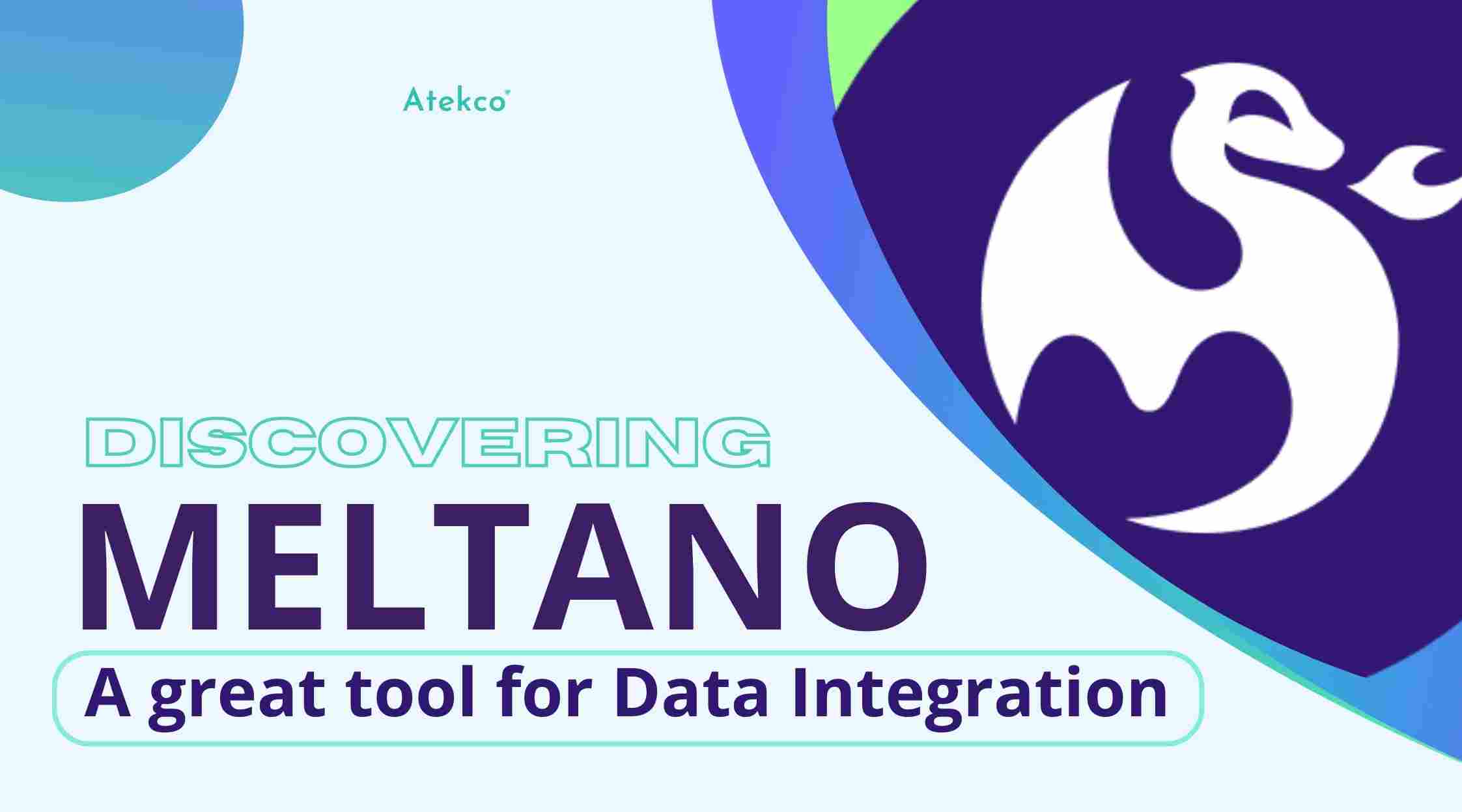 Atekco

DISCOVERING

MELTANO

A great tool for Data Integration